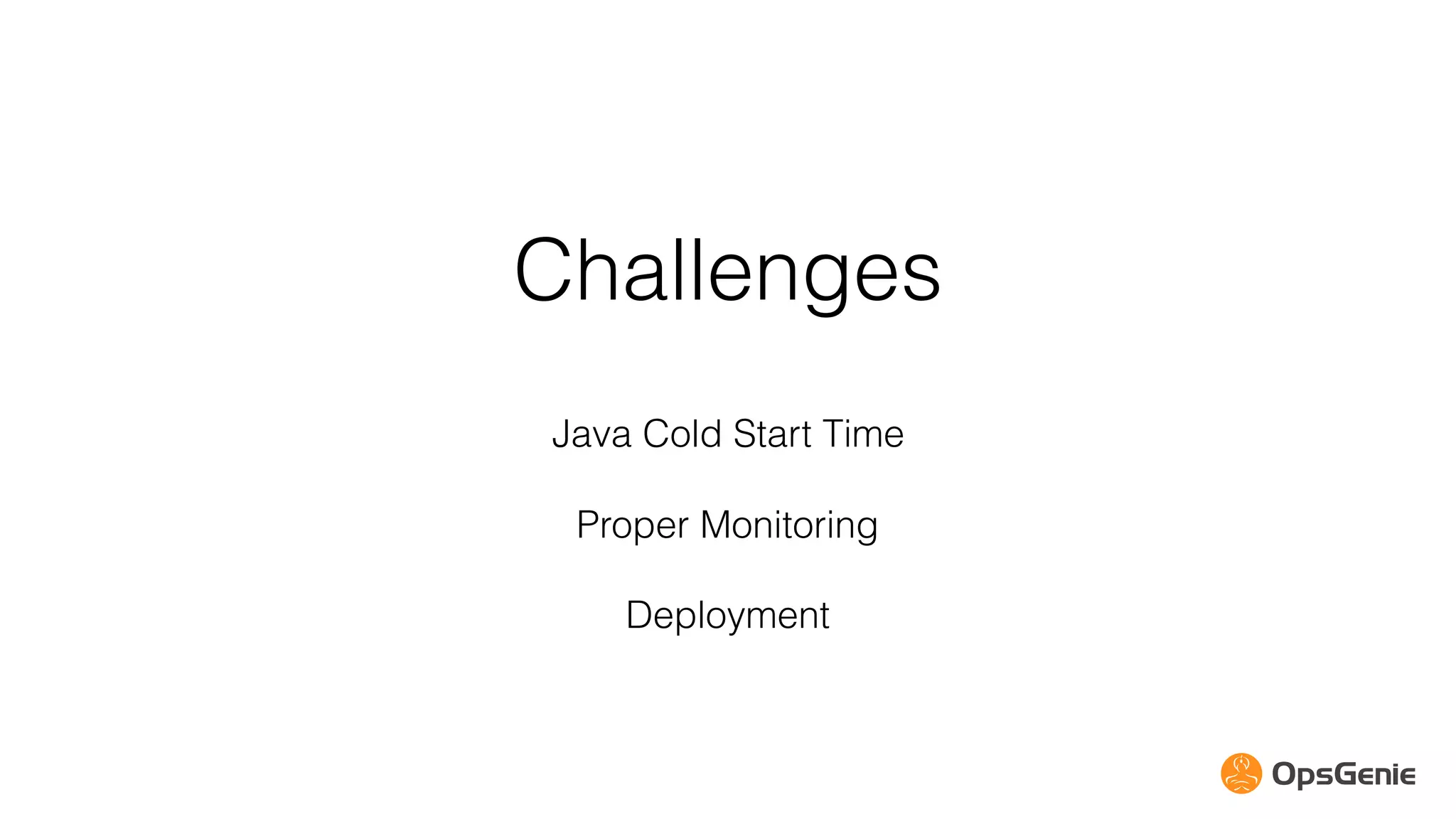 Challenges

Java Cold Start Time

Proper Monitoring

Deployment

OpsGenie